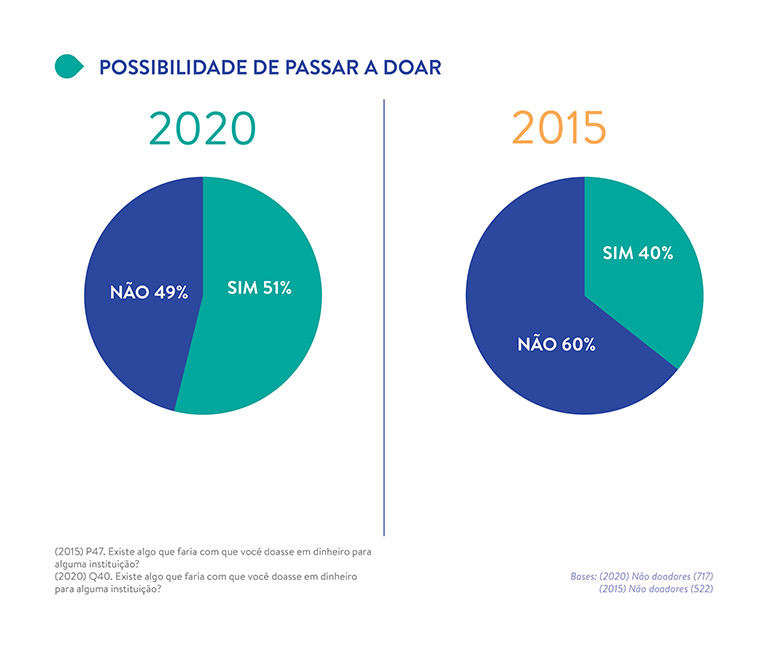 POSSIBILIDADE DE PASSAR A DOAR

2020

NÃO 49%

SIM 51%

2015

SIM 40%

NÃO 60%

(2015) P47. Existe algo que faria com que você doasse em dinheiro para alguma instituição?
(2020) Q40. Existe algo que faria com que você doasse em dinheiro para alguma instituição?

Bases: (2020) Não doadores (717)
(2015) Não doadores (522)